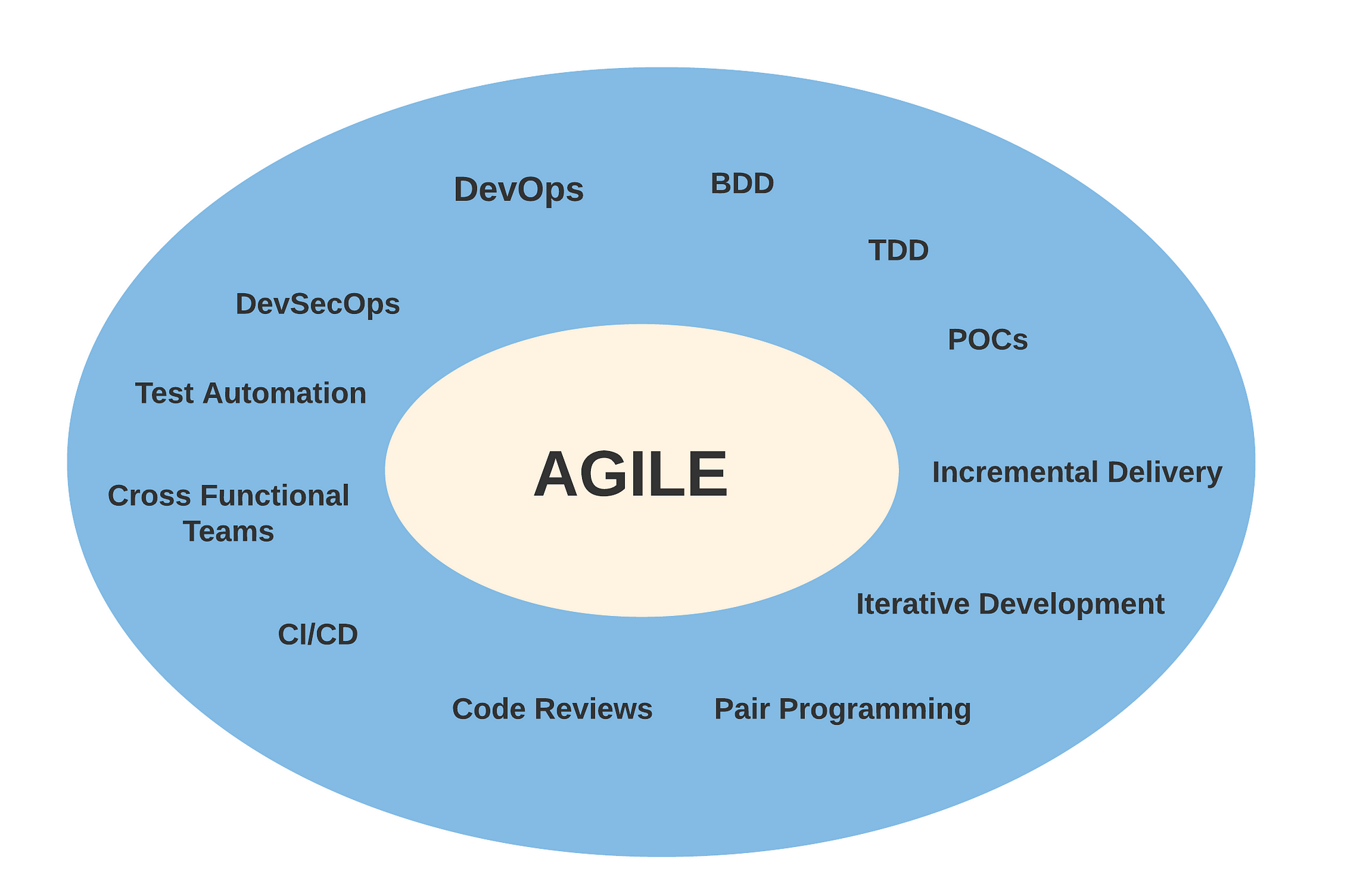 DevOps

BDD

TDD

DevSecOps

POCs

Test Automation

AGILE

Incremental Delivery

Cross Functional Teams

Iterative Development

CI/CD

Code Reviews

Pair Programming